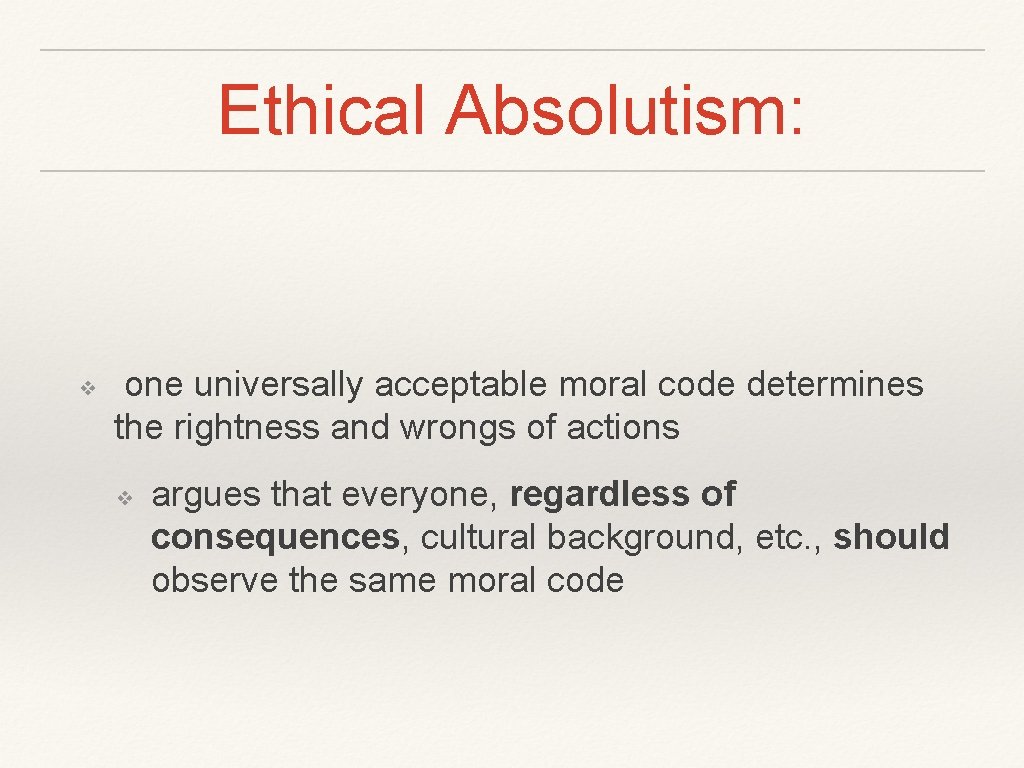 Ethical Absolutism:

❖ one universally acceptable moral code determines the rightness and wrongs of actions

❖ argues that everyone, regardless of consequences, cultural background, etc., should observe the same moral code